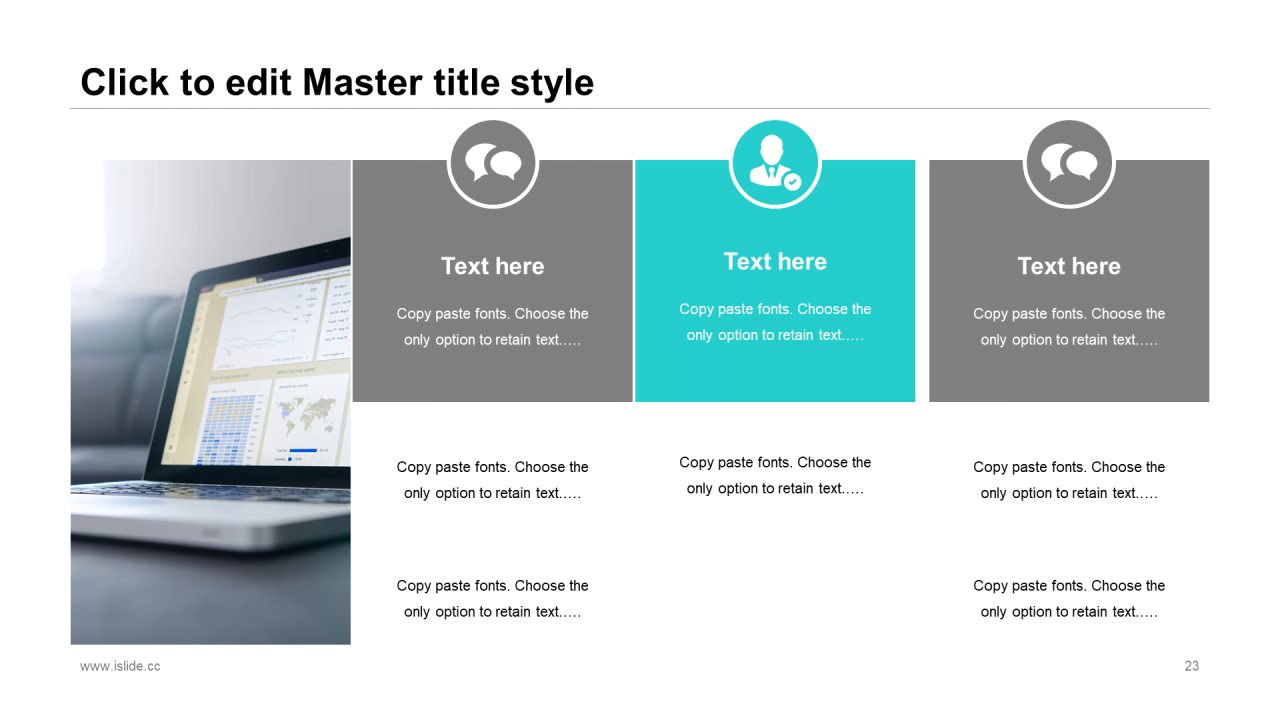 Click to edit Master title style

Text here

Copy paste fonts. Choose the only option to retain text…..

Copy paste fonts. Choose the only option to retain text…..

Copy paste fonts. Choose the only option to retain text…..

Text here

Copy paste fonts. Choose the only option to retain text…..

Copy paste fonts. Choose the only option to retain text…..

Text here

Copy paste fonts. Choose the only option to retain text…..

Copy paste fonts. Choose the only option to retain text…..

Copy paste fonts. Choose the only option to retain text…..

www.islide.cc

23